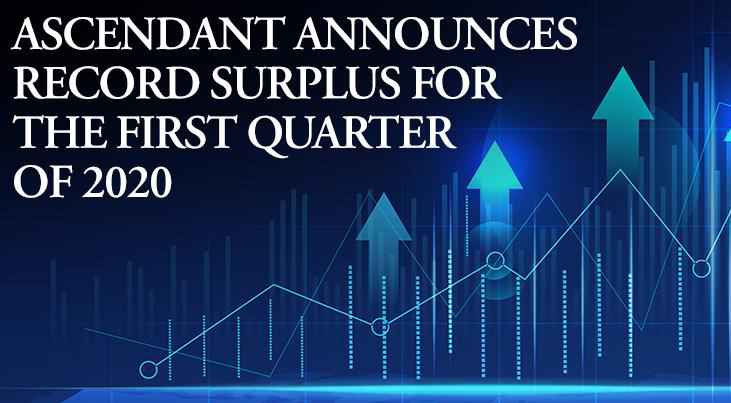 ASCENDANT ANNOUNCES RECORD SURPLUS FOR THE FIRST QUARTER OF 2020